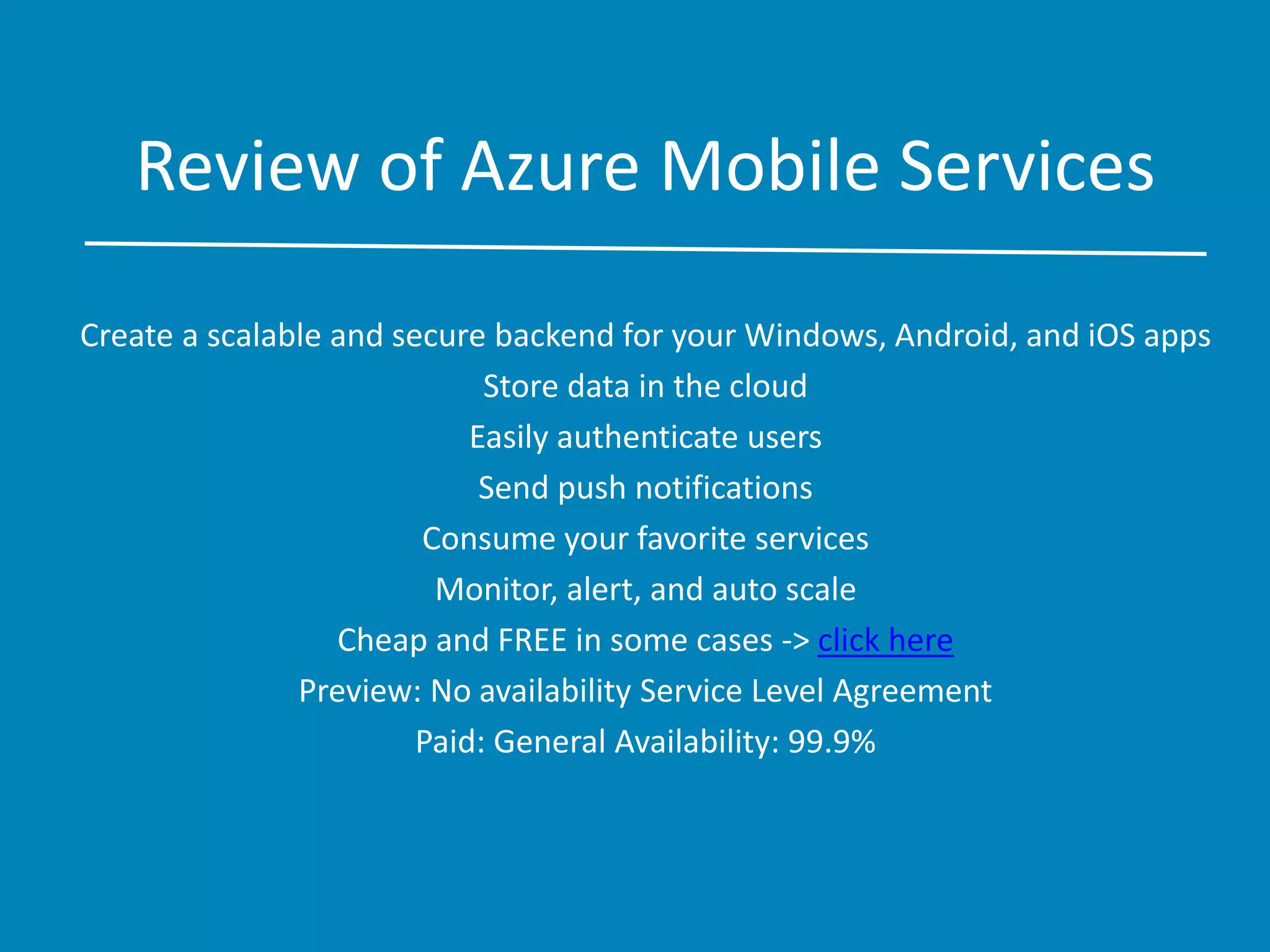 Review of Azure Mobile Services

Create a scalable and secure backend for your Windows, Android, and iOS apps

Store data in the cloud

Easily authenticate users

Send push notifications

Consume your favorite services

Monitor, alert, and auto scale

Cheap and FREE in some cases -> click here

Preview: No availability Service Level Agreement

Paid: General Availability: 99.9%